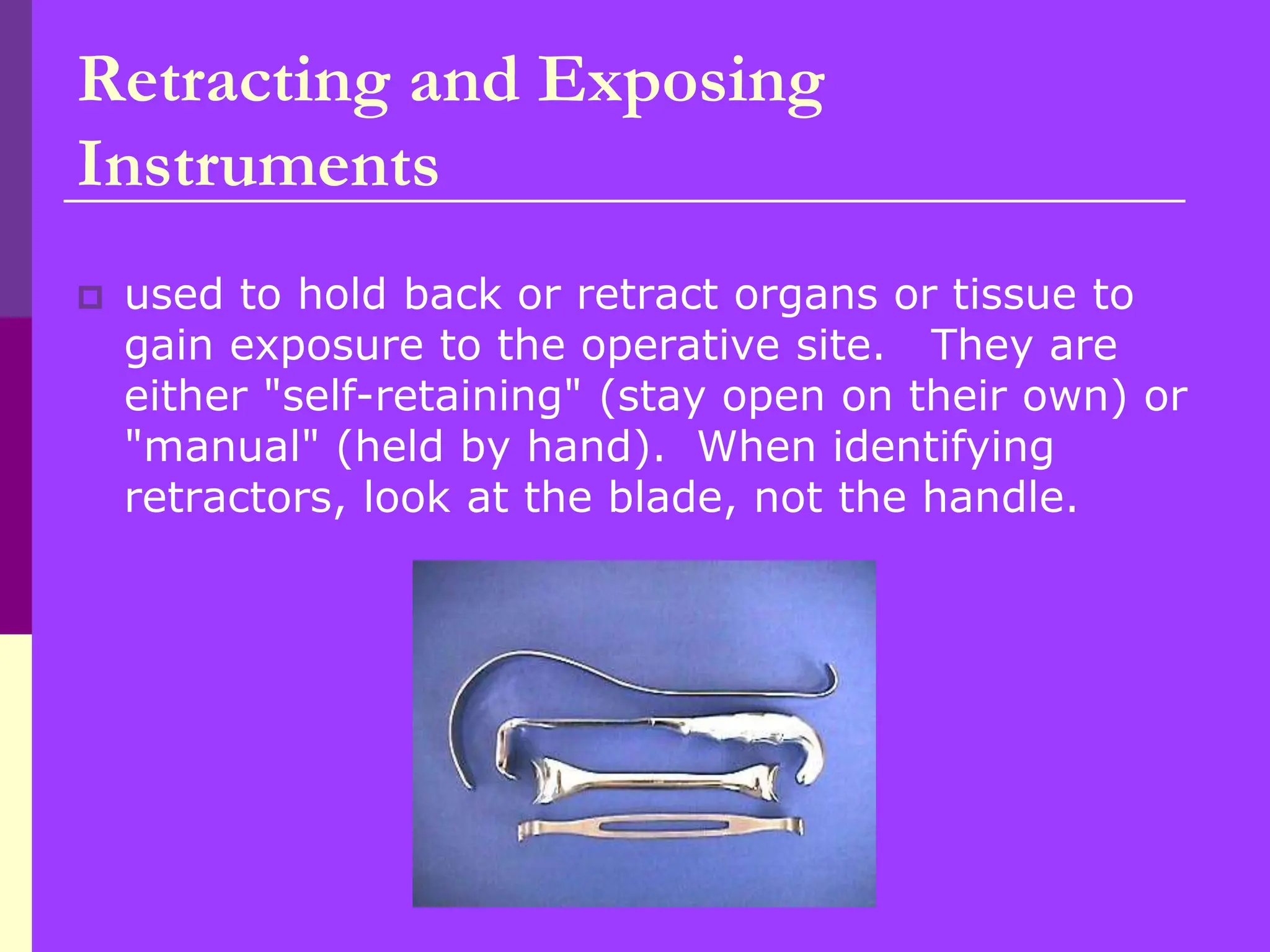 Retracting and Exposing Instruments

used to hold back or retract organs or tissue to gain exposure to the operative site. They are either "self-retaining" (stay open on their own) or "manual" (held by hand). When identifying retractors, look at the blade, not the handle.